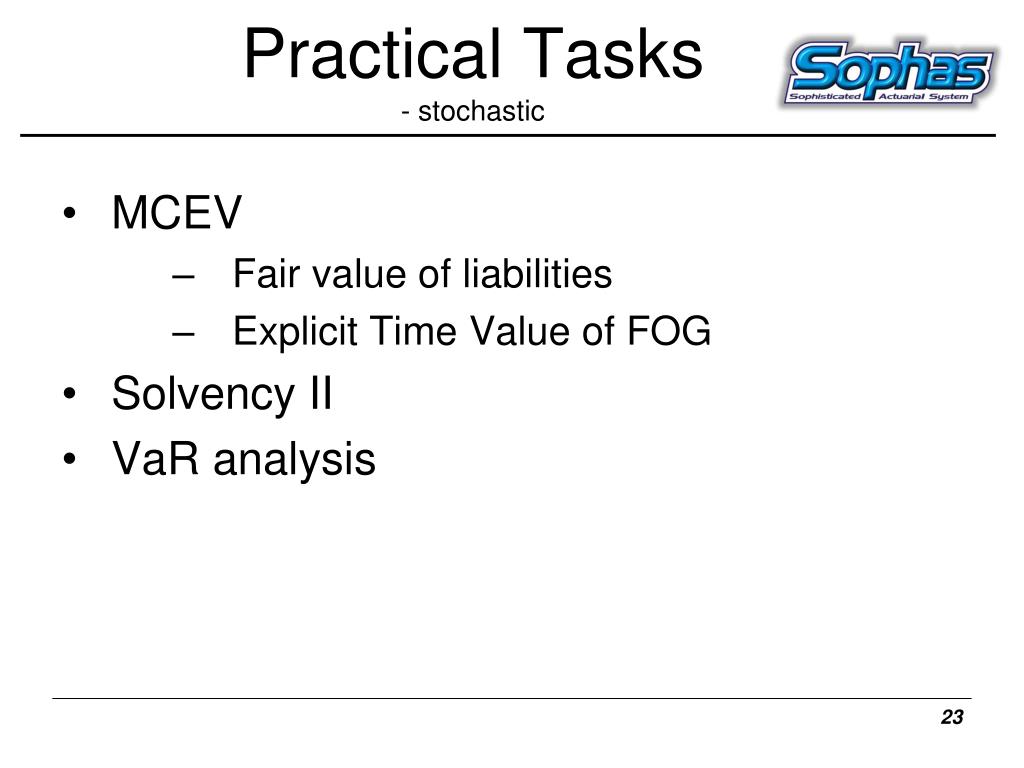 Practical Tasks
- stochastic

Sophas
Sophisticated Actuarial System

• MCEV
– Fair value of liabilities
– Explicit Time Value of FOG
• Solvency II
• VaR analysis

23